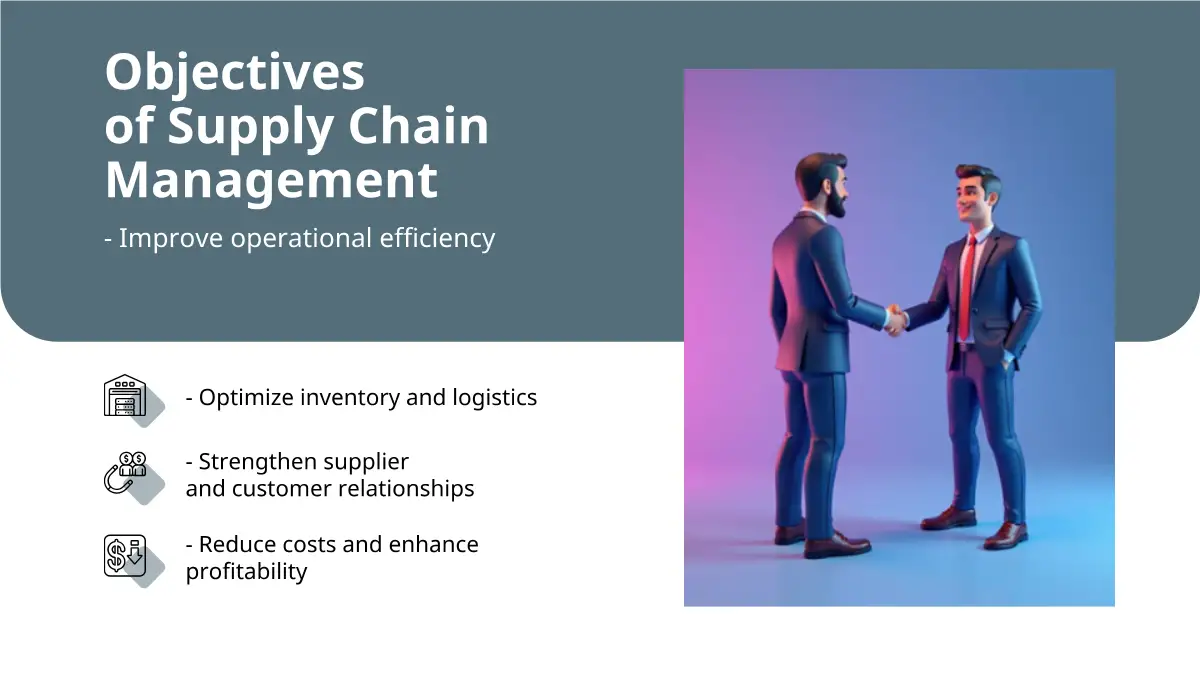 Objectives of Supply Chain Management

- Improve operational efficiency

- Optimize inventory and logistics

- Strengthen supplier and customer relationships

- Reduce costs and enhance profitability